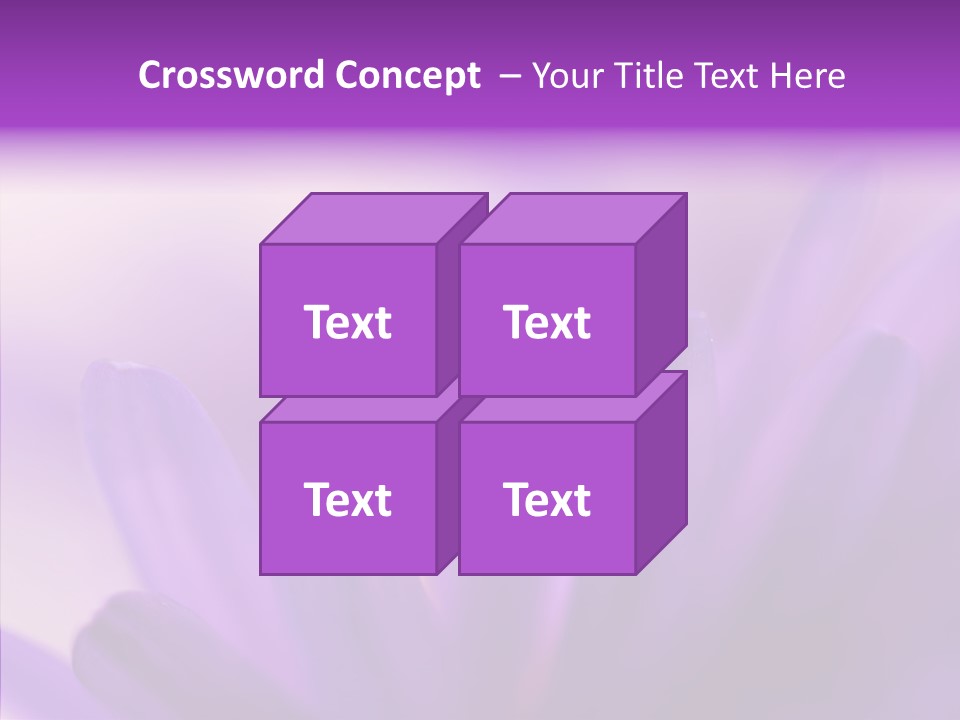 Crossword Concept – Your Title Text Here

Text

Text

Text

Text